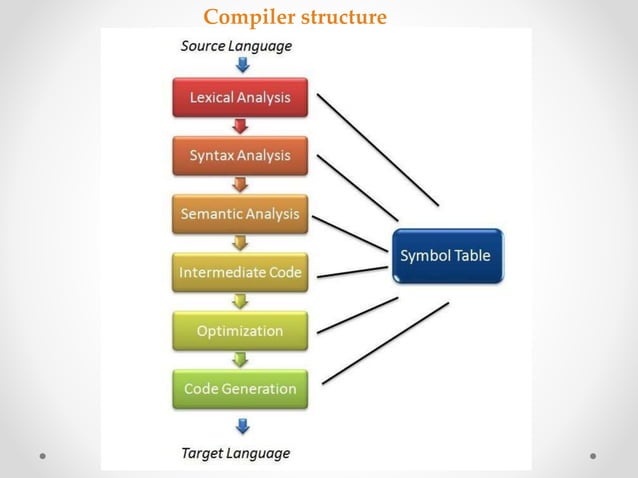 Compiler structure

Source Language

Lexical Analysis

Syntax Analysis

Semantic Analysis

Intermediate Code

Optimization

Code Generation

Target Language

Symbol Table